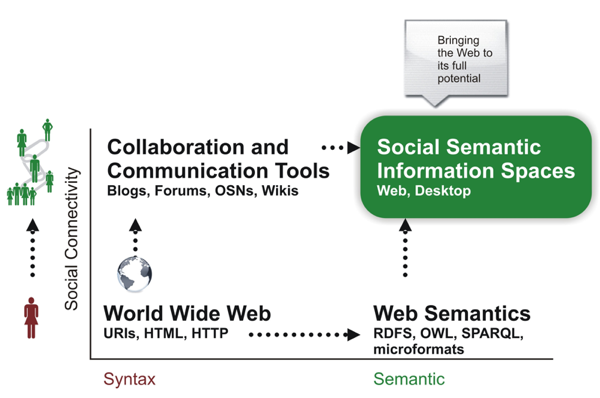 Bringing the Web to its full potential

Social Connectivity

Collaboration and Communication Tools
Blogs, Forums, OSNs, Wikis

Social Semantic Information Spaces
Web, Desktop

World Wide Web
URIs, HTML, HTTP

Web Semantics
RDFS, OWL, SPARQL, microformats

Syntax

Semantic